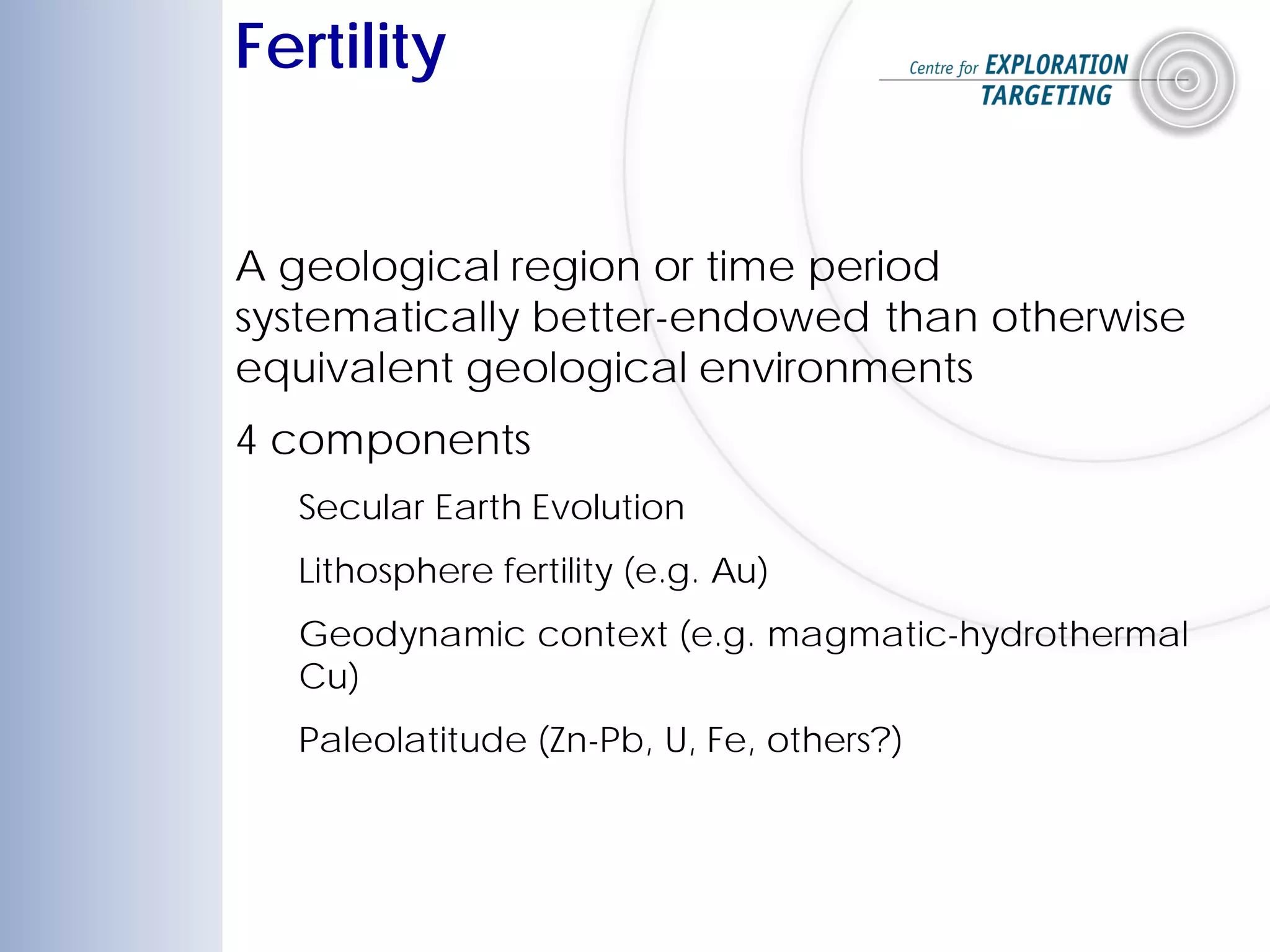 Fertility

Centre for EXPLORATION TARGETING

A geological region or time period systematically better-endowed than otherwise equivalent geological environments

4 components

Secular Earth Evolution

Lithosphere fertility (e.g. Au)

Geodynamic context (e.g. magmatic-hydrothermal Cu)

Paleolatitude (Zn-Pb, U, Fe, others?)